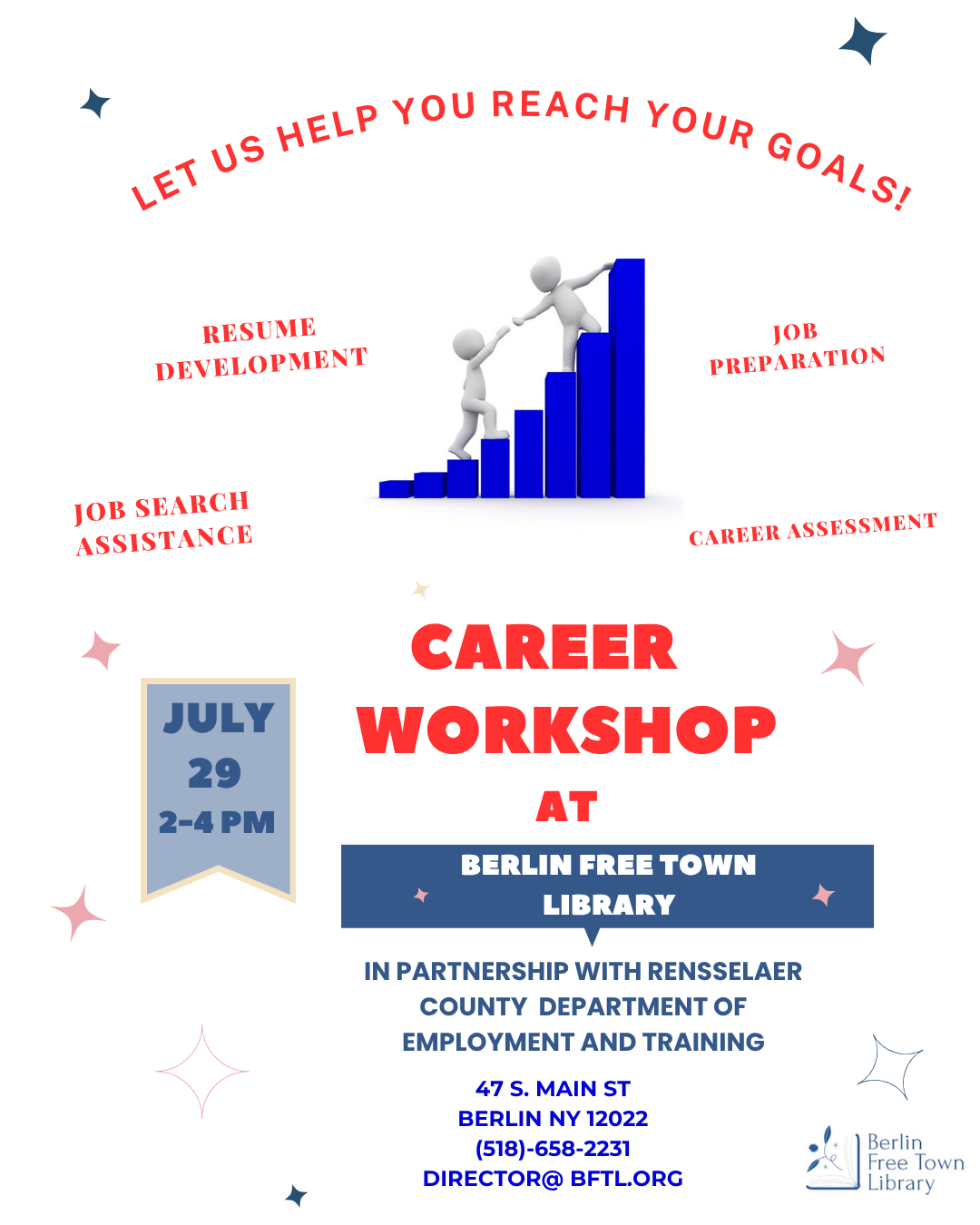 LET US HELP YOU REACH YOUR GOALS!

RESUME DEVELOPMENT

JOB PREPARATION

JOB SEARCH ASSISTANCE

CAREER ASSESSMENT

JULY 29 2-4 PM

CAREER WORKSHOP AT

BERLIN FREE TOWN LIBRARY

IN PARTNERSHIP WITH RENSSELAER COUNTY DEPARTMENT OF EMPLOYMENT AND TRAINING

47 S. MAIN ST
BERLIN NY 12022
(518)-658-2231
DIRECTOR@ BFTL.ORG

Berlin Free Town Library